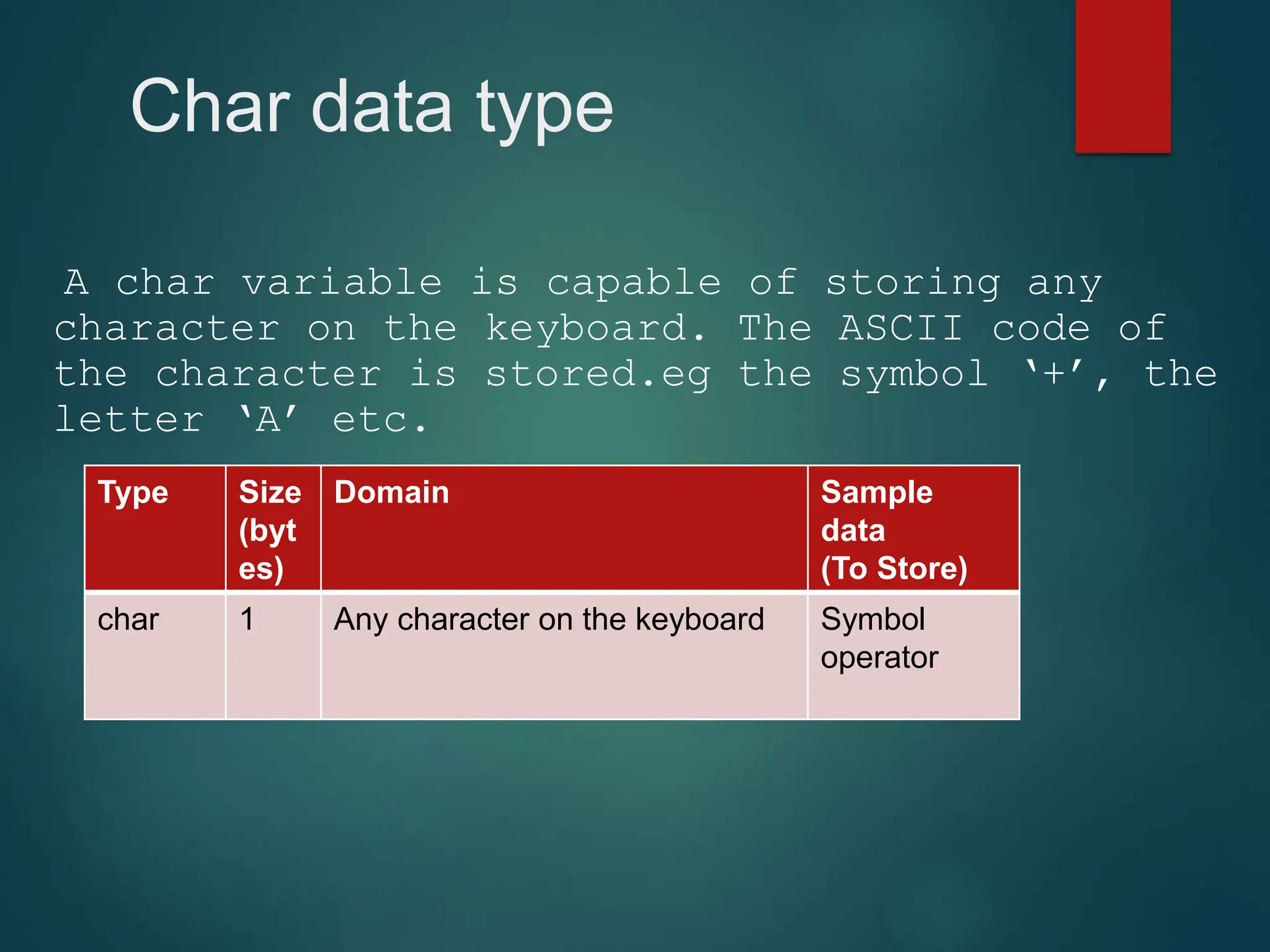 Char data type

A char variable is capable of storing any character on the keyboard. The ASCII code of the character is stored.eg the symbol ‘+’, the letter ‘A’ etc.

| Type | Size (bytes) | Domain | Sample data (To Store) |
|---|---|---|---|
| char | 1 | Any character on the keyboard | Symbol operator |